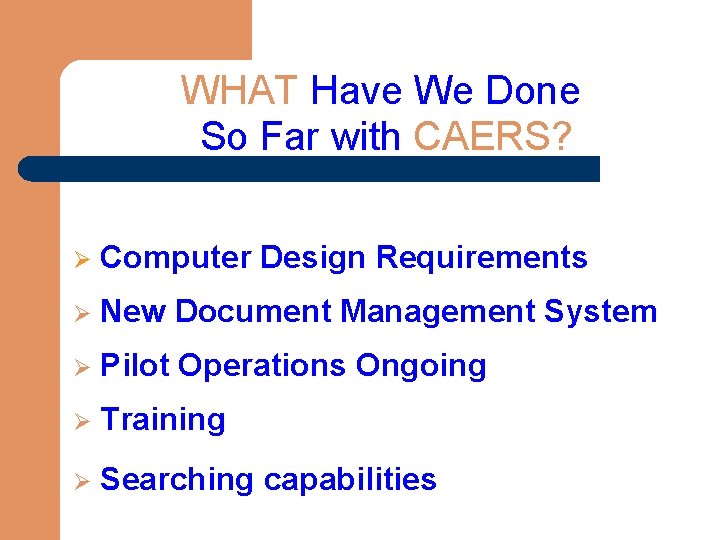 WHAT Have We Done So Far with CAERS?

➢ Computer Design Requirements
➢ New Document Management System
➢ Pilot Operations Ongoing
➢ Training
➢ Searching capabilities